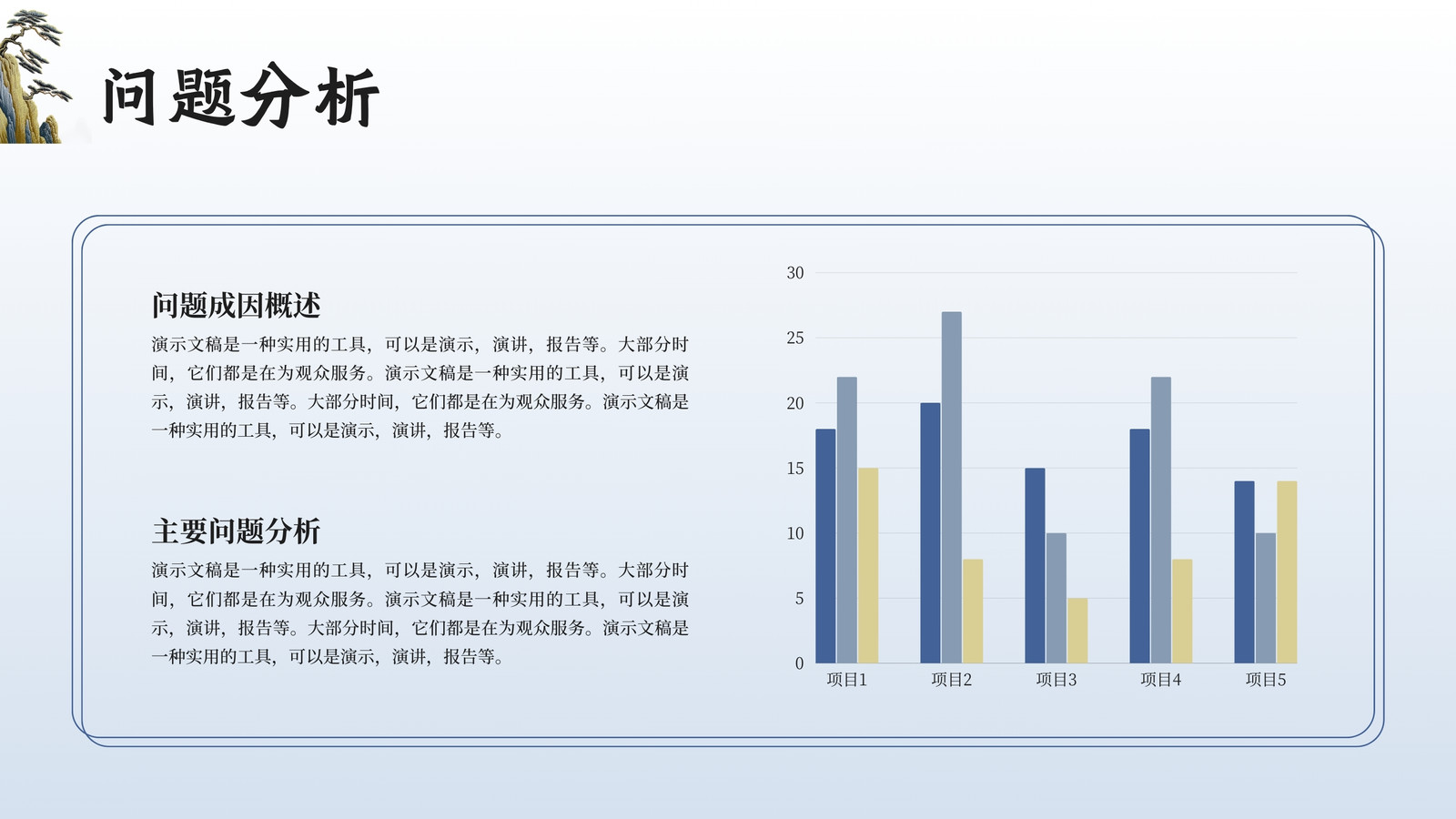 问题分析

问题成因概述

演示文稿是一种实用的工具，可以是演示，演讲，报告等。大部分时间，它们都是在为观众服务。演示文稿是一种实用的工具，可以是演示，演讲，报告等。大部分时间，它们都是在为观众服务。演示文稿是一种实用的工具，可以是演示，演讲，报告等。

主要问题分析

演示文稿是一种实用的工具，可以是演示，演讲，报告等。大部分时间，它们都是在为观众服务。演示文稿是一种实用的工具，可以是演示，演讲，报告等。大部分时间，它们都是在为观众服务。演示文稿是一种实用的工具，可以是演示，演讲，报告等。

30
25
20
15
10
5
0
项目1 项目2 项目3 项目4 项目5